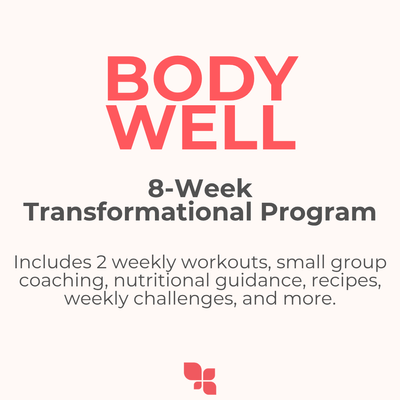 BODY WELL

8-Week
Transformational Program

Includes 2 weekly workouts, small group coaching, nutritional guidance, recipes, weekly challenges, and more.